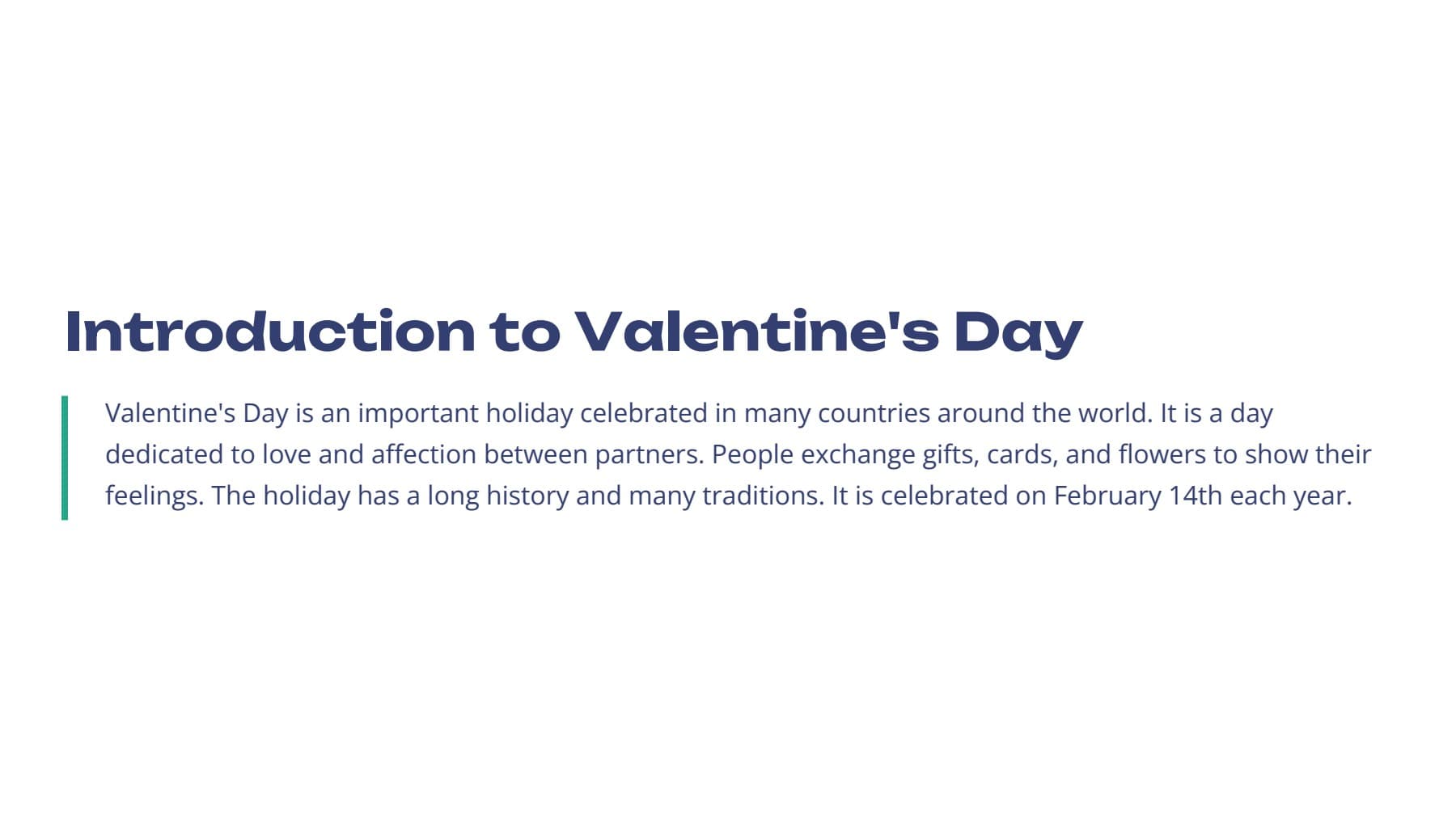 Introduction to Valentine's Day

Valentine's Day is an important holiday celebrated in many countries around the world. It is a day dedicated to love and affection between partners. People exchange gifts, cards, and flowers to show their feelings. The holiday has a long history and many traditions. It is celebrated on February 14th each year.